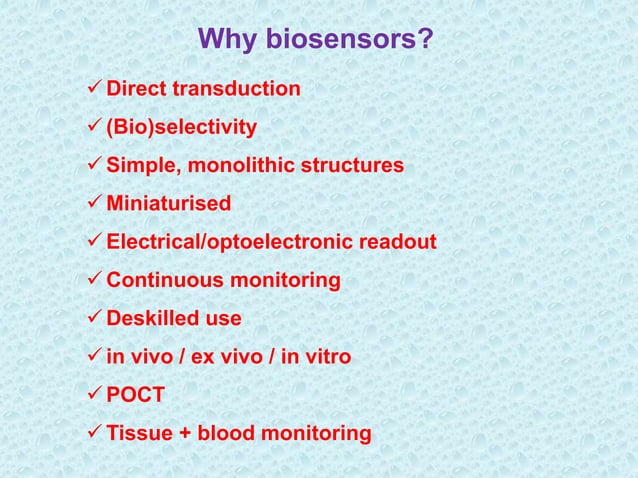 Why biosensors?

✓ Direct transduction
✓ (Bio)selectivity
✓ Simple, monolithic structures
✓ Miniaturised
✓ Electrical/optoelectronic readout
✓ Continuous monitoring
✓ Deskilled use
✓ in vivo / ex vivo / in vitro
✓ POCT
✓ Tissue + blood monitoring